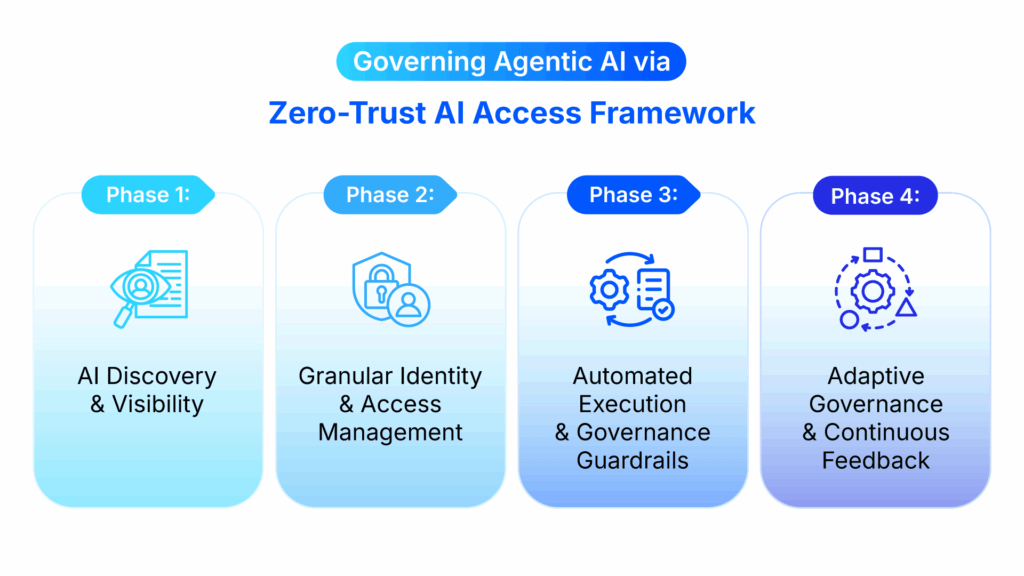 Governing Agentic AI via
Zero-Trust AI Access Framework

Phase 1:
AI Discovery & Visibility

Phase 2:
Granular Identity & Access Management

Phase 3:
Automated Execution & Governance Guardrails

Phase 4:
Adaptive Governance & Continuous Feedback